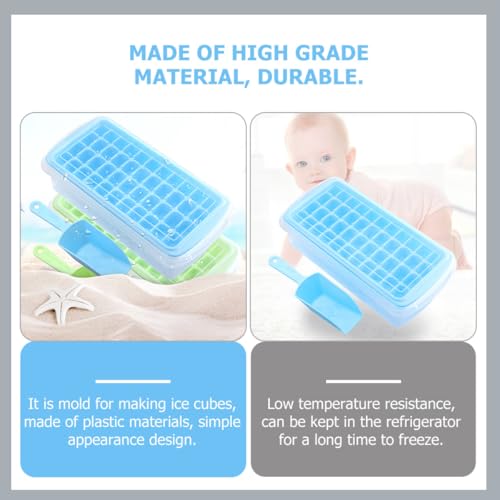 MADE OF HIGH GRADE MATERIAL, DURABLE.

It is mold for making ice cubes, made of plastic materials, simple appearance design.

Low temperature resistance, can be kept in the refrigerator for a long time to freeze.